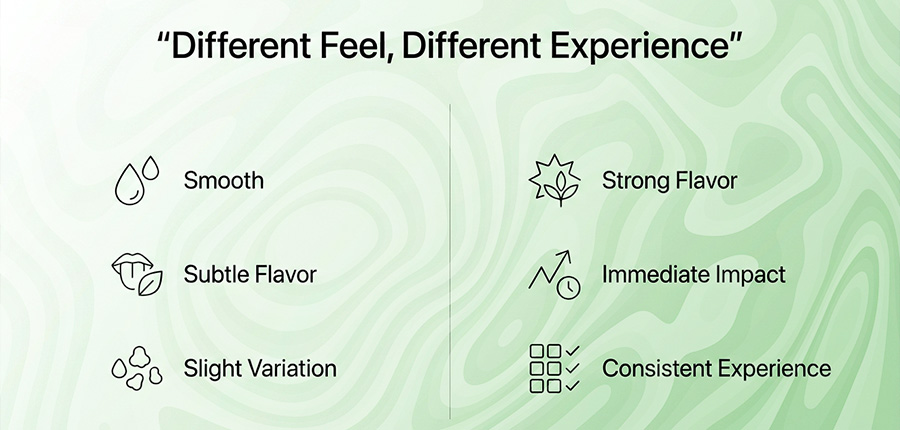 “Different Feel, Different Experience”

Smooth

Subtle Flavor

Slight Variation

Strong Flavor

Immediate Impact

Consistent Experience